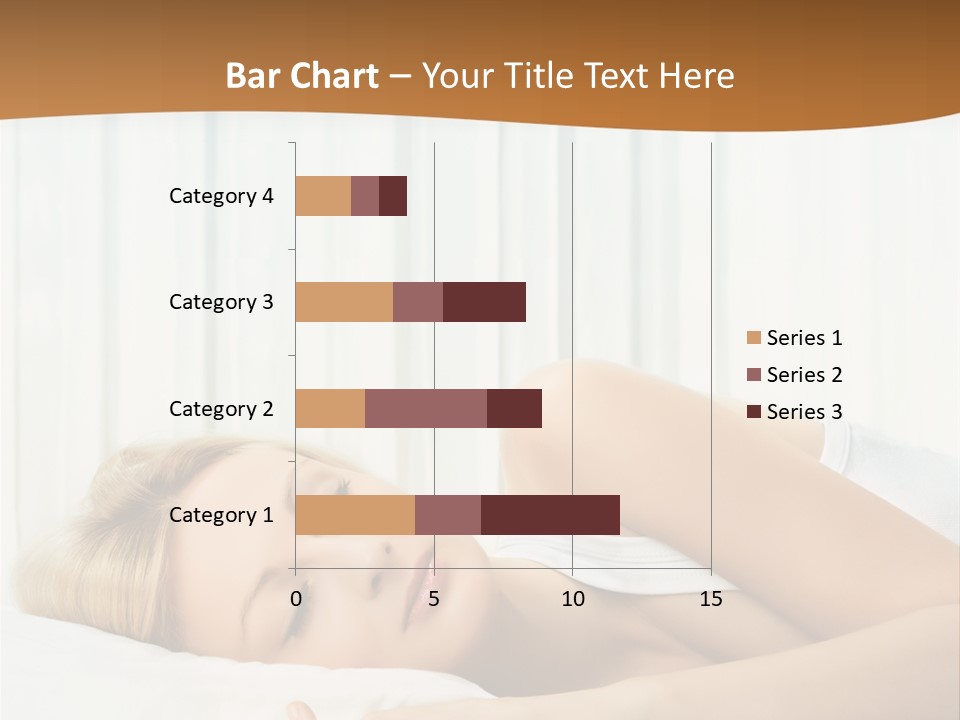 Bar Chart – Your Title Text Here

Category 4
Category 3
Category 2
Category 1

0 5 10 15

Series 1
Series 2
Series 3